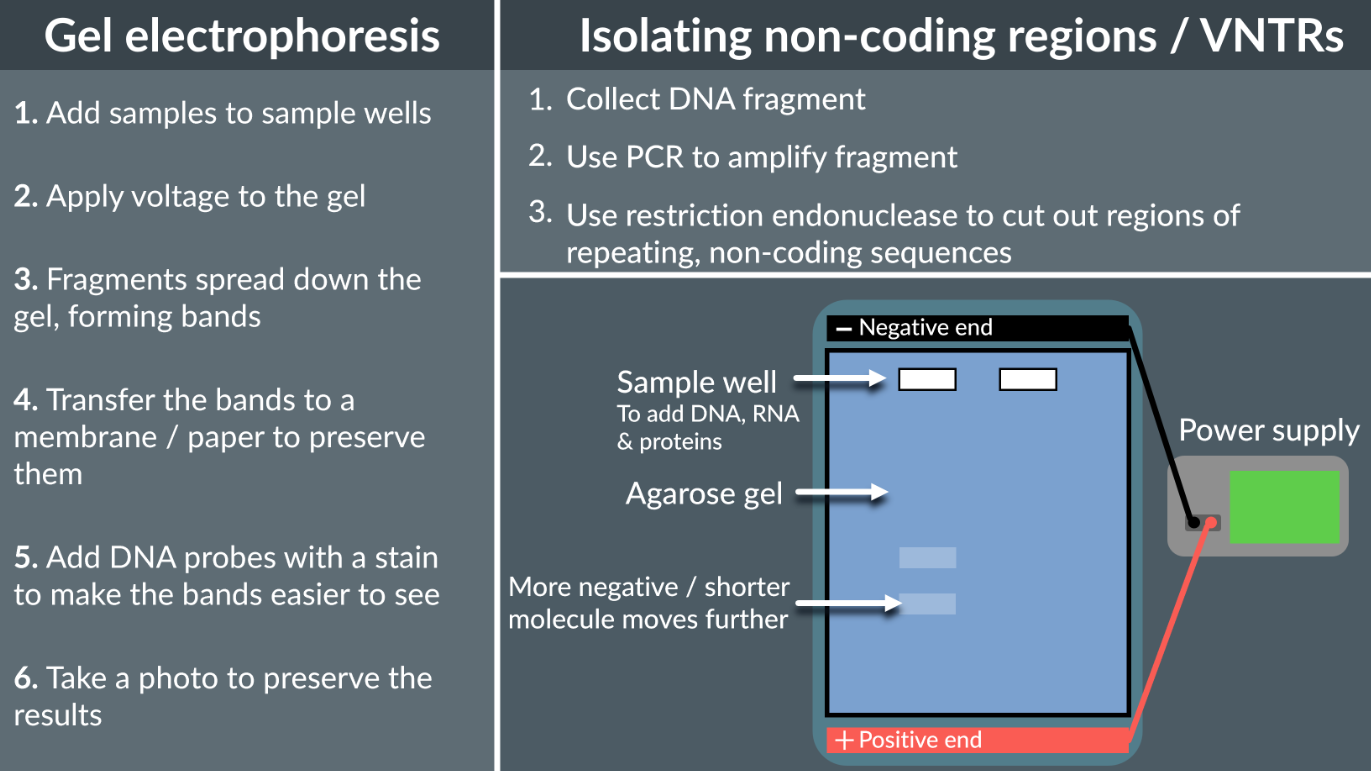 Gel electrophoresis

1. Add samples to sample wells

2. Apply voltage to the gel

3. Fragments spread down the gel, forming bands

4. Transfer the bands to a membrane / paper to preserve them

5. Add DNA probes with a stain to make the bands easier to see

6. Take a photo to preserve the results

Isolating non-coding regions / VNTRs

1. Collect DNA fragment

2. Use PCR to amplify fragment

3. Use restriction endonuclease to cut out regions of repeating, non-coding sequences

− Negative end

Sample well
To add DNA, RNA & proteins

Agarose gel

More negative / shorter molecule moves further

Power supply

+ Positive end